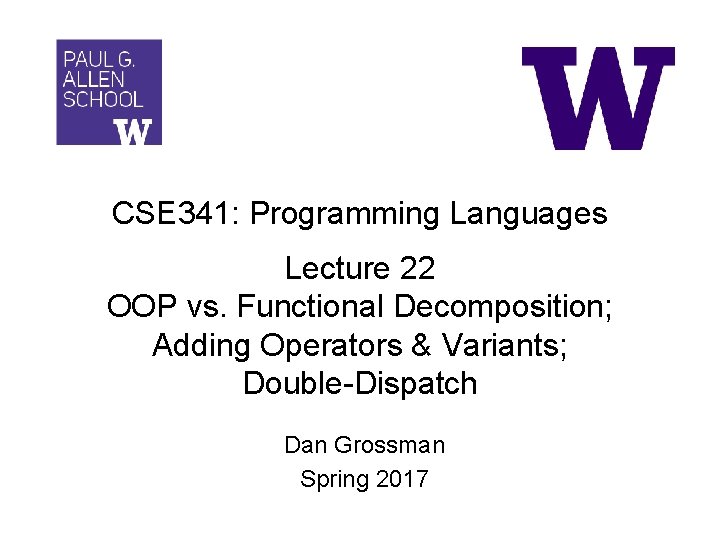 PAUL G. ALLEN SCHOOL
W

W

CSE341: Programming Languages

Lecture 22
OOP vs. Functional Decomposition;
Adding Operators & Variants;
Double-Dispatch

Dan Grossman
Spring 2017